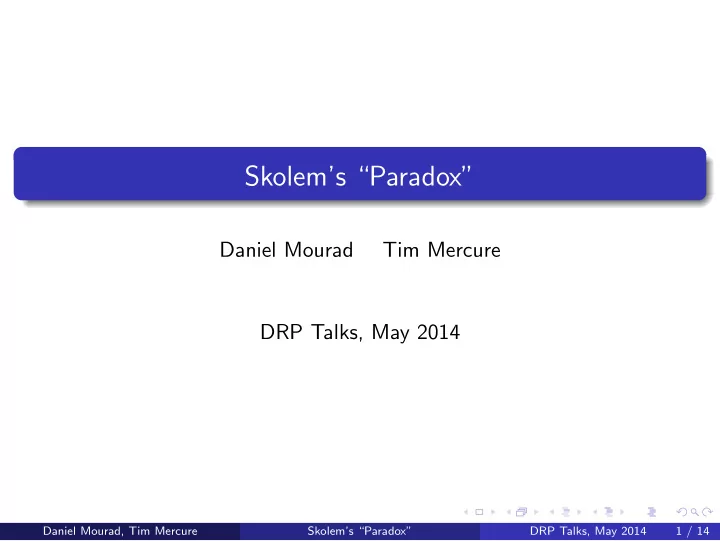 Skolem's "Paradox"

Daniel Mourad Tim Mercure

DRP Talks, May 2014

Daniel Mourad, Tim Mercure Skolem's "Paradox" DRP Talks, May 2014 1 / 14